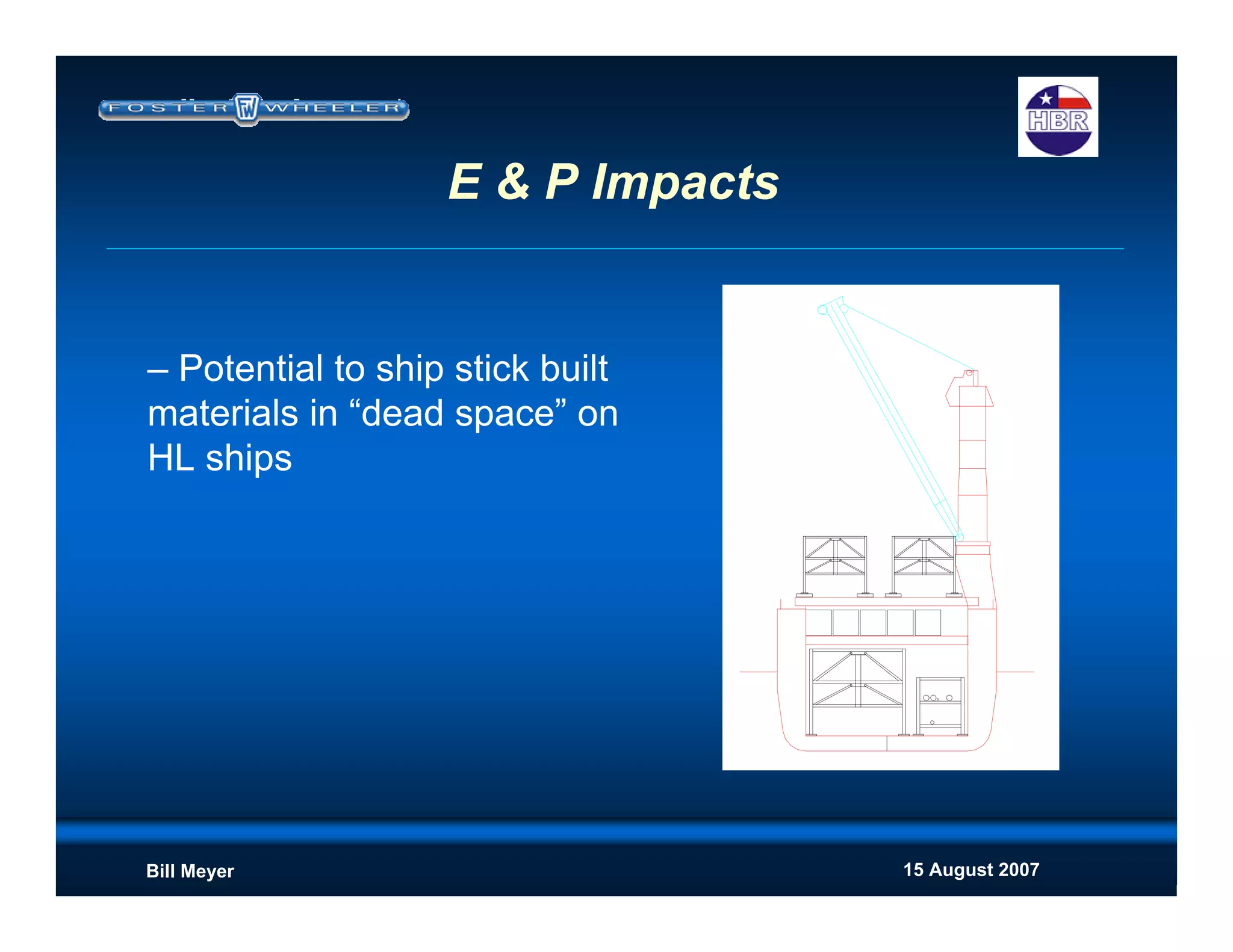 FOSTER FW WHEELER

HBR

E & P Impacts

– Potential to ship stick built materials in “dead space” on HL ships

Bill Meyer

15 August 2007